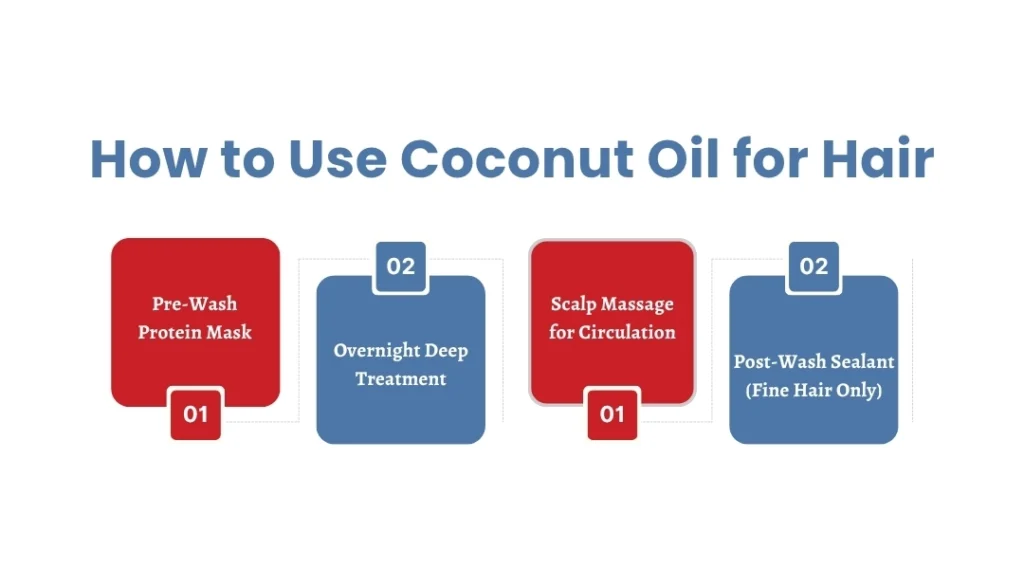 How to Use Coconut Oil for Hair

Pre-Wash Protein Mask

01

02

Overnight Deep Treatment

Scalp Massage for Circulation

01

02

Post-Wash Sealant (Fine Hair Only)